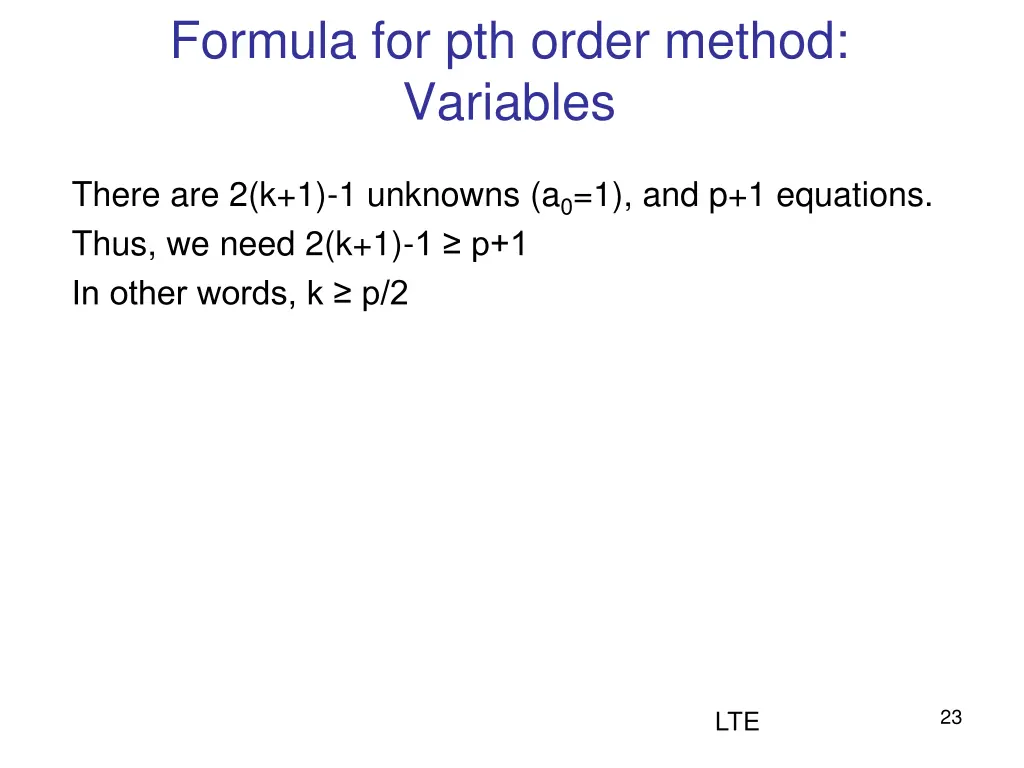 Formula for pth order method: Variables

There are 2(k+1)-1 unknowns ($a_0$=1), and p+1 equations.

Thus, we need 2(k+1)-1 ≥ p+1

In other words, k ≥ p/2

LTE

23